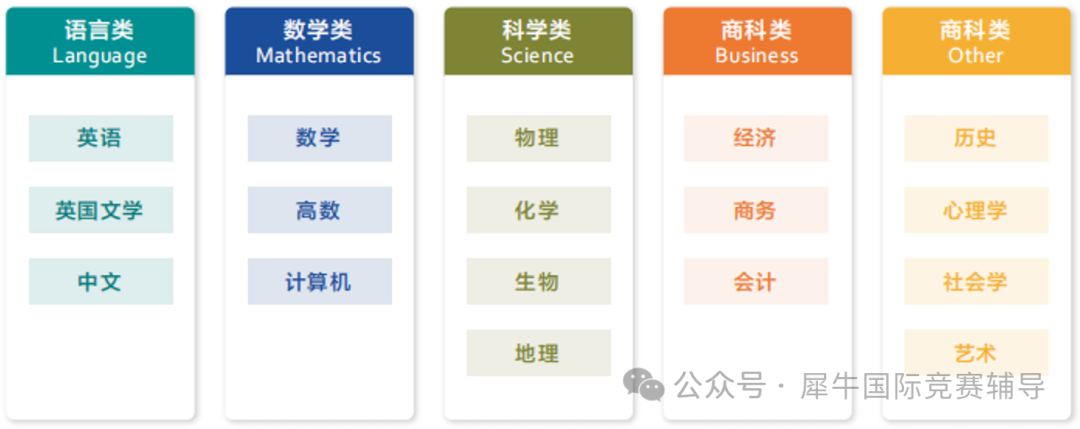 语言类
Language

英语

英国文学

中文

数学类
Mathematics

数学

高数

计算机

科学类
Science

物理

化学

生物

地理

商科类
Business

经济

商务

会计

商科类
Other

历史

心理学

社会学

艺术

公众号 · 犀牛国际竞赛辅导